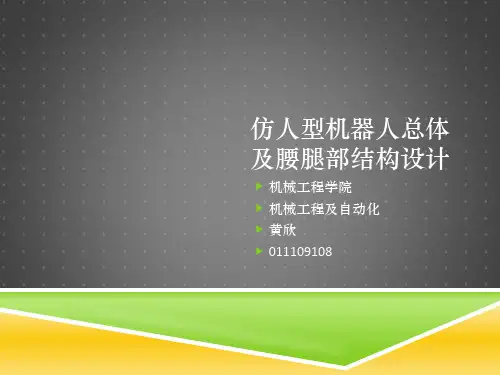 仿人型机器人总体及腰腿部结构设计

机械工程学院

机械工程及自动化

黄欣

011109108